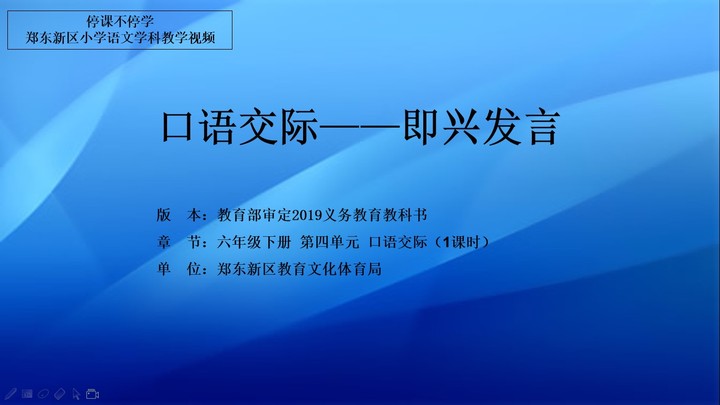 停课不停学
郑东新区小学语文学科教学视频

口语交际——即兴发言

版　本：教育部审定2019义务教育教科书
章　节：六年级下册 第四单元 口语交际（1课时）
单　位：郑东新区教育文化体育局